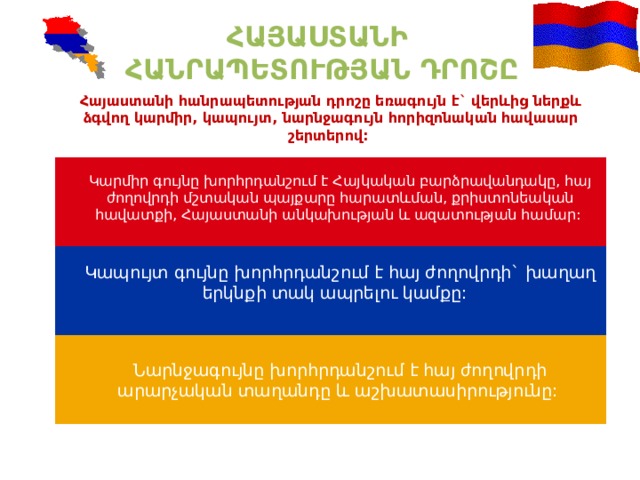 ՀԱՅԱՍՏԱՆԻ ՀԱՆՐԱՊԵՏՈՒԹՅԱՆ ԴՐՈՇԸ

Հայաստանի հանրապետության դրոշը եռագույն է՝ վերևից ներքև ձգվող կարմիր, կապույտ, նարնջագույն հորիզոնական հավասար շերտերով:

Կարմիր գույնը խորհրդանշում է Հայկական բարձրավանդակը, հայ ժողովրդի մշտական պայքարը հարատևման, քրիստոնեական հավատքի, Հայաստանի անկախության և ազատության համար:

Կապույտ գույնը խորհրդանշում է հայ ժողովրդի՝ խաղաղ երկնքի տակ ապրելու կամքը:

Նարնջագույնը խորհրդանշում է հայ ժողովրդի արարչական տաղանդը և աշխատասիրությունը: